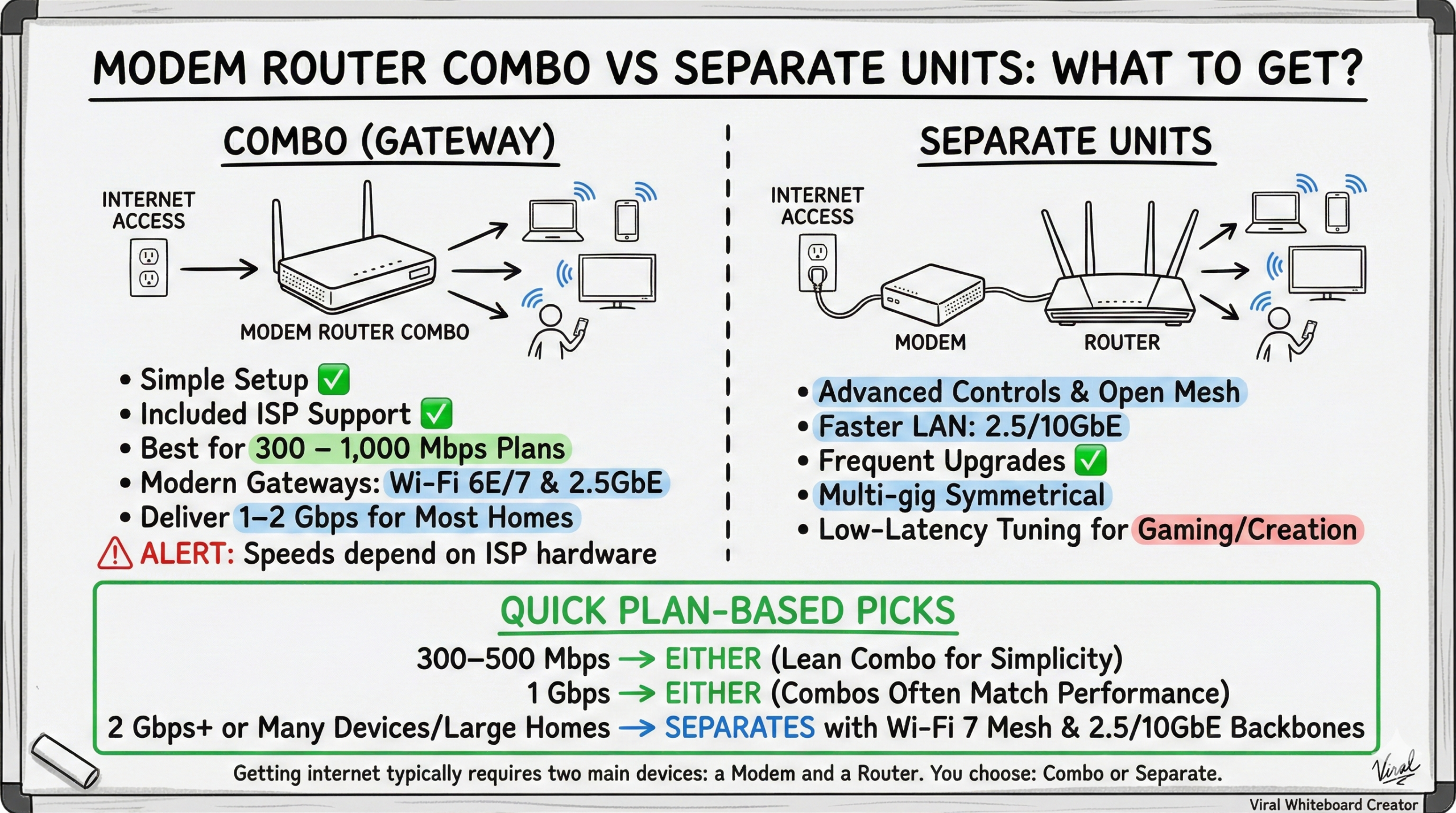 MODEM ROUTER COMBO VS SEPARATE UNITS: WHAT TO GET?

COMBO (GATEWAY)

INTERNET ACCESS

MODEM ROUTER COMBO

• Simple Setup ✅
• Included ISP Support ✅
• Best for 300 – 1,000 Mbps Plans
• Modern Gateways: Wi-Fi 6E/7 & 2.5GbE
• Deliver 1–2 Gbps for Most Homes
⚠ ALERT: Speeds depend on ISP hardware

SEPARATE UNITS

INTERNET ACCESS

MODEM

ROUTER

• Advanced Controls & Open Mesh
• Faster LAN: 2.5/10GbE
• Frequent Upgrades ✅
• Multi-gig Symmetrical
• Low-Latency Tuning for Gaming/Creation

QUICK PLAN-BASED PICKS

300–500 Mbps → EITHER (Lean Combo for Simplicity)
1 Gbps → EITHER (Combos Often Match Performance)
2 Gbps+ or Many Devices/Large Homes → SEPARATES with Wi-Fi 7 Mesh & 2.5/10GbE Backbones

Getting internet typically requires two main devices: a Modem and a Router. You choose: Combo or Separate.

Viral

Viral Whiteboard Creator